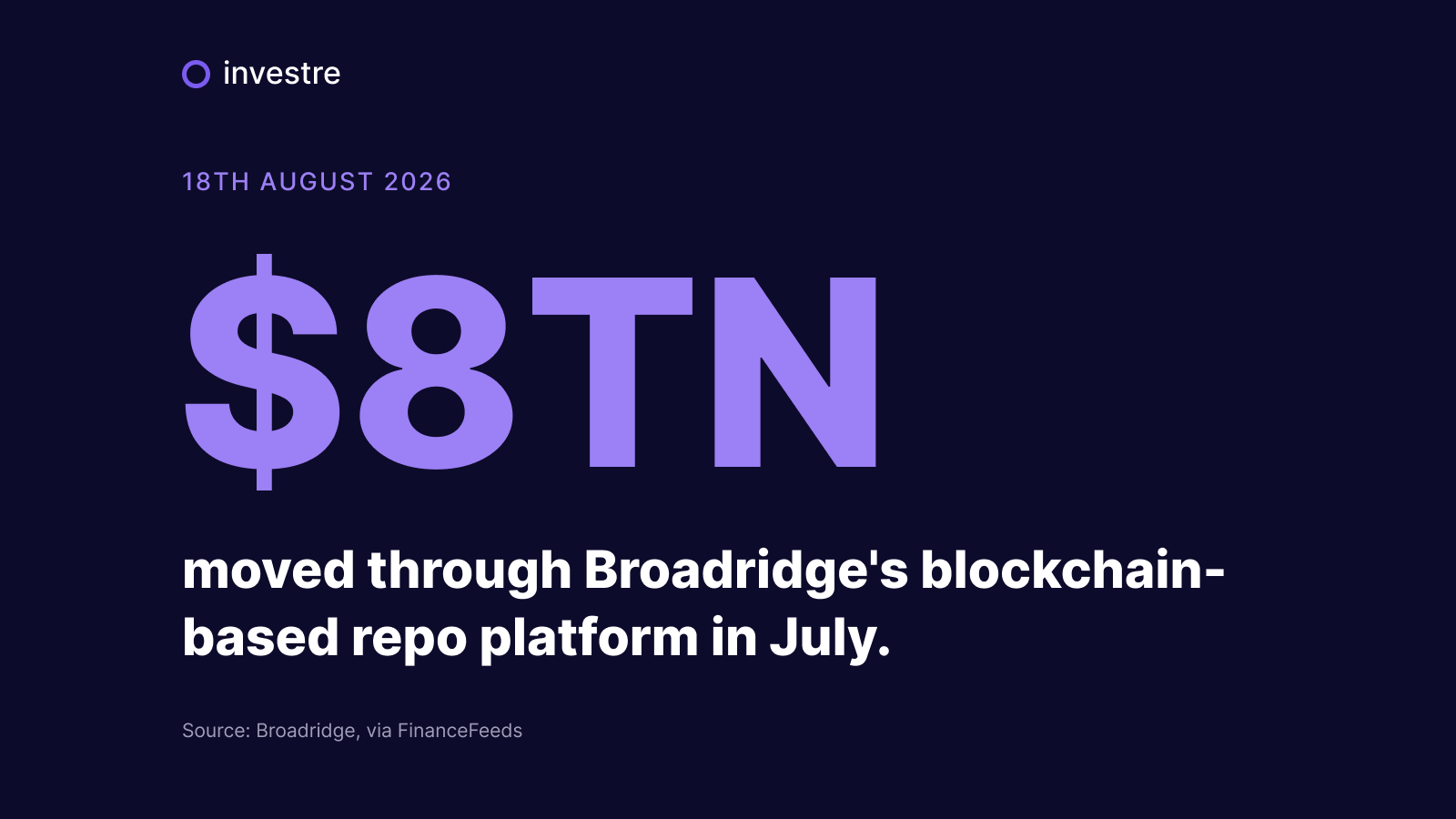 investre

18TH AUGUST 2026

$8TN

moved through Broadridge's blockchain-based repo platform in July.

Source: Broadridge, via FinanceFeeds